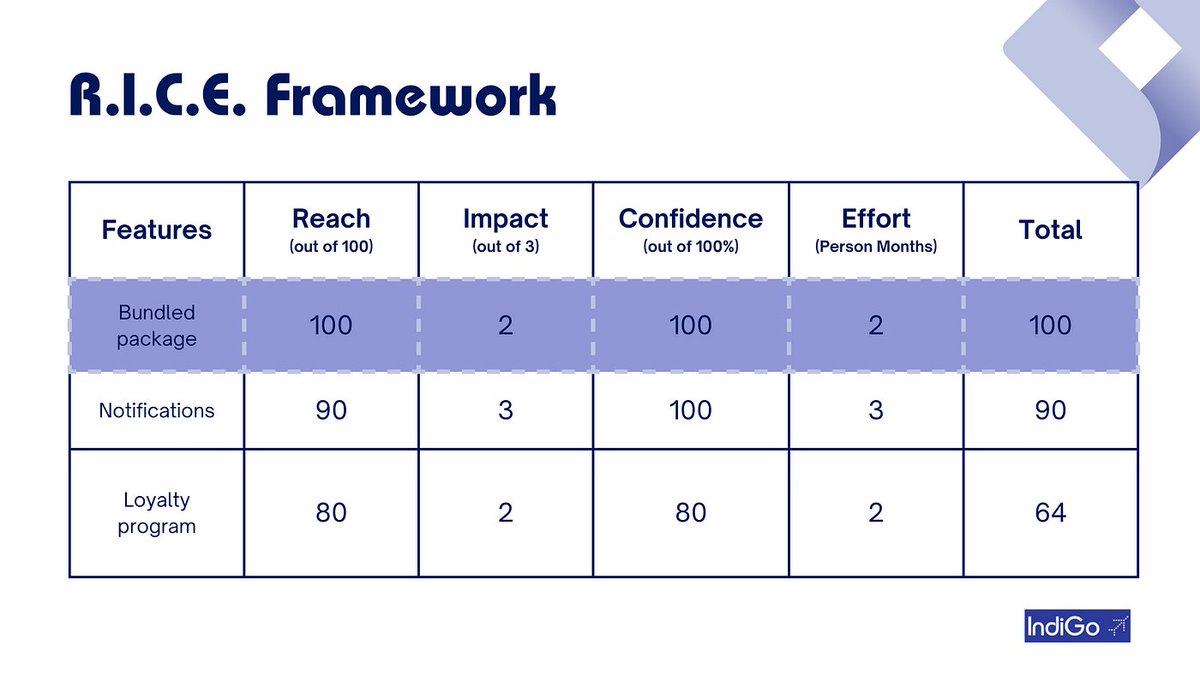 R.I.C.E. Framework

| Features | Reach (out of 100) | Impact (out of 3) | Confidence (out of 100%) | Effort (Person Months) | Total |
|---|---|---|---|---|---|
| Bundled package | 100 | 2 | 100 | 2 | 100 |
| Notifications | 90 | 3 | 100 | 3 | 90 |
| Loyalty program | 80 | 2 | 80 | 2 | 64 |

IndiGo